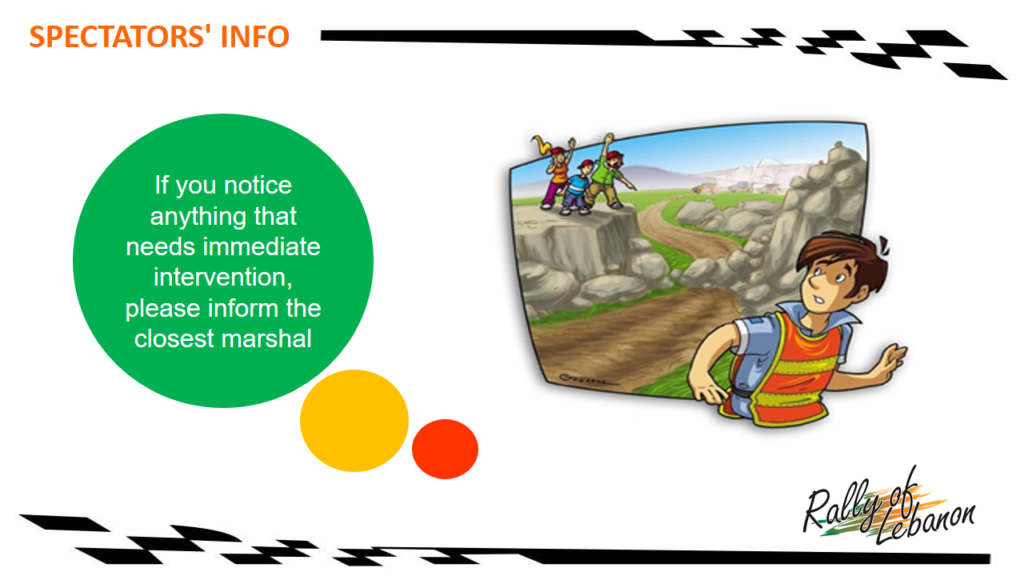 SPECTATORS' INFO

If you notice anything that needs immediate intervention, please inform the closest marshal

Rally of Lebanon